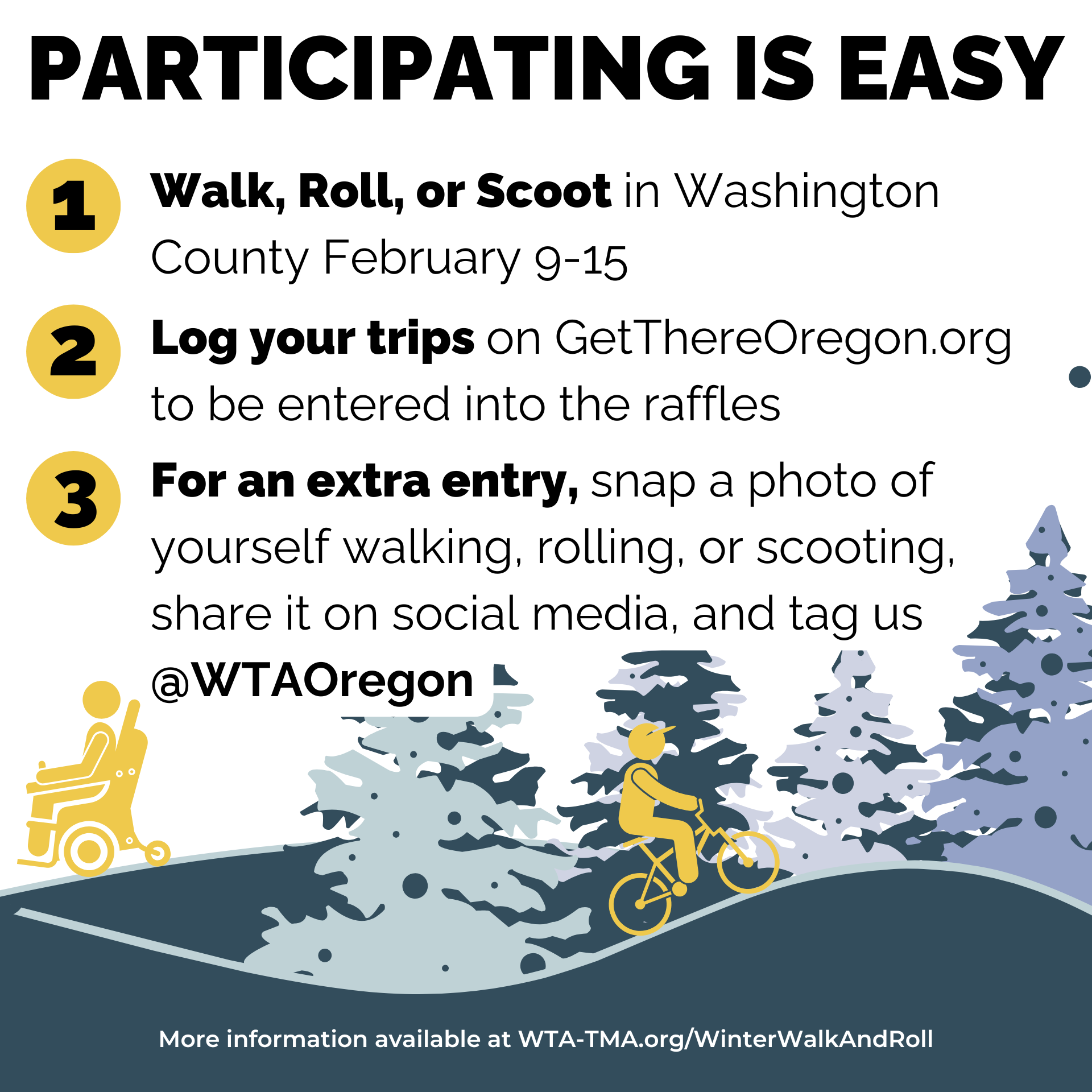 PARTICIPATING IS EASY

1 Walk, Roll, or Scoot in Washington County February 9-15

2 Log your trips on GetThereOregon.org to be entered into the raffles

3 For an extra entry, snap a photo of yourself walking, rolling, or scooting, share it on social media, and tag us @WTAOregon

More information available at WTA-TMA.org/WinterWalkAndRoll